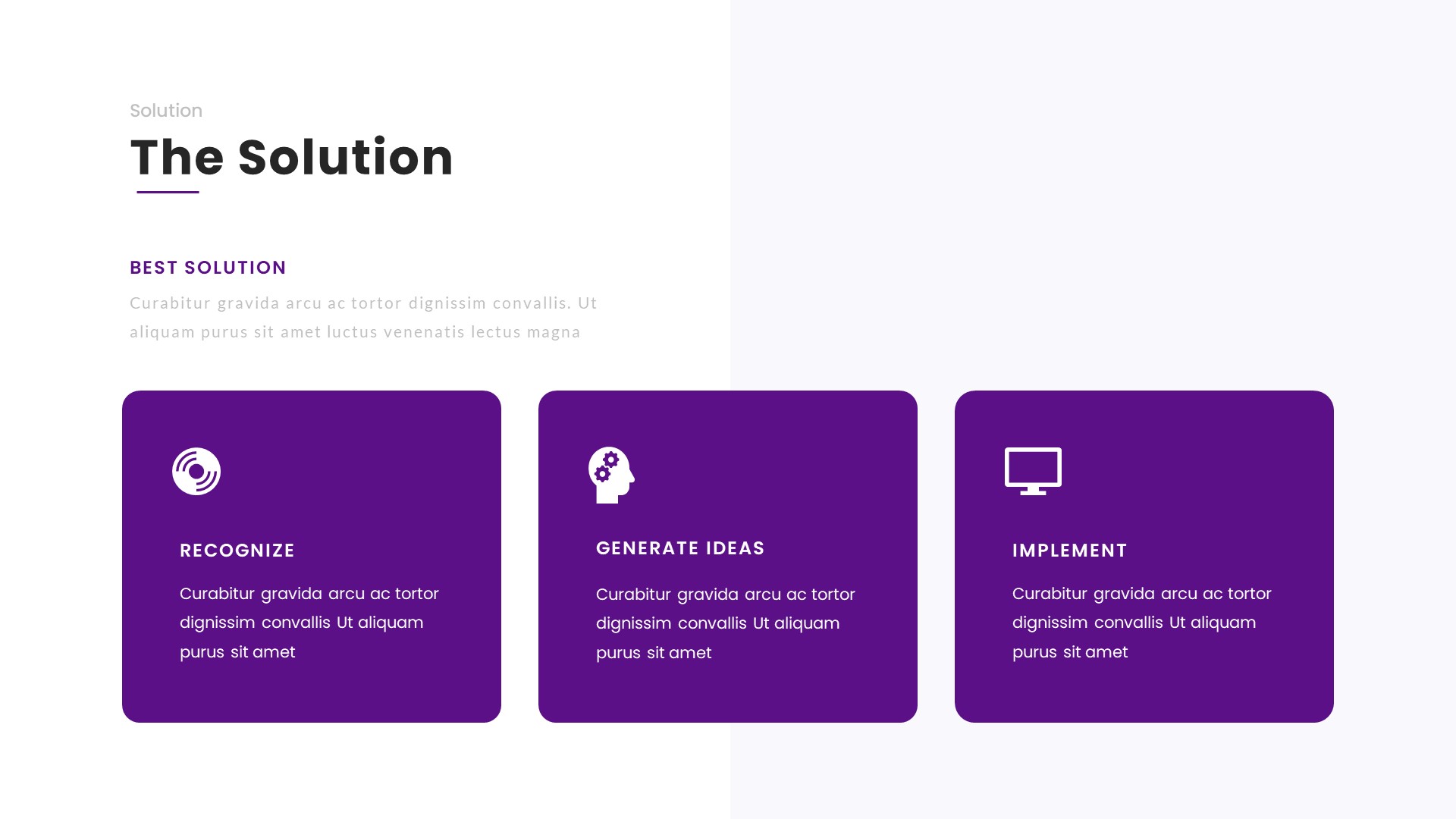 Solution

The Solution

BEST SOLUTION

Curabitur gravida arcu ac tortor dignissim convallis. Ut aliquam purus sit amet luctus venenatis lectus magna

RECOGNIZE

Curabitur gravida arcu ac tortor dignissim convallis Ut aliquam purus sit amet

GENERATE IDEAS

Curabitur gravida arcu ac tortor dignissim convallis Ut aliquam purus sit amet

IMPLEMENT

Curabitur gravida arcu ac tortor dignissim convallis Ut aliquam purus sit amet